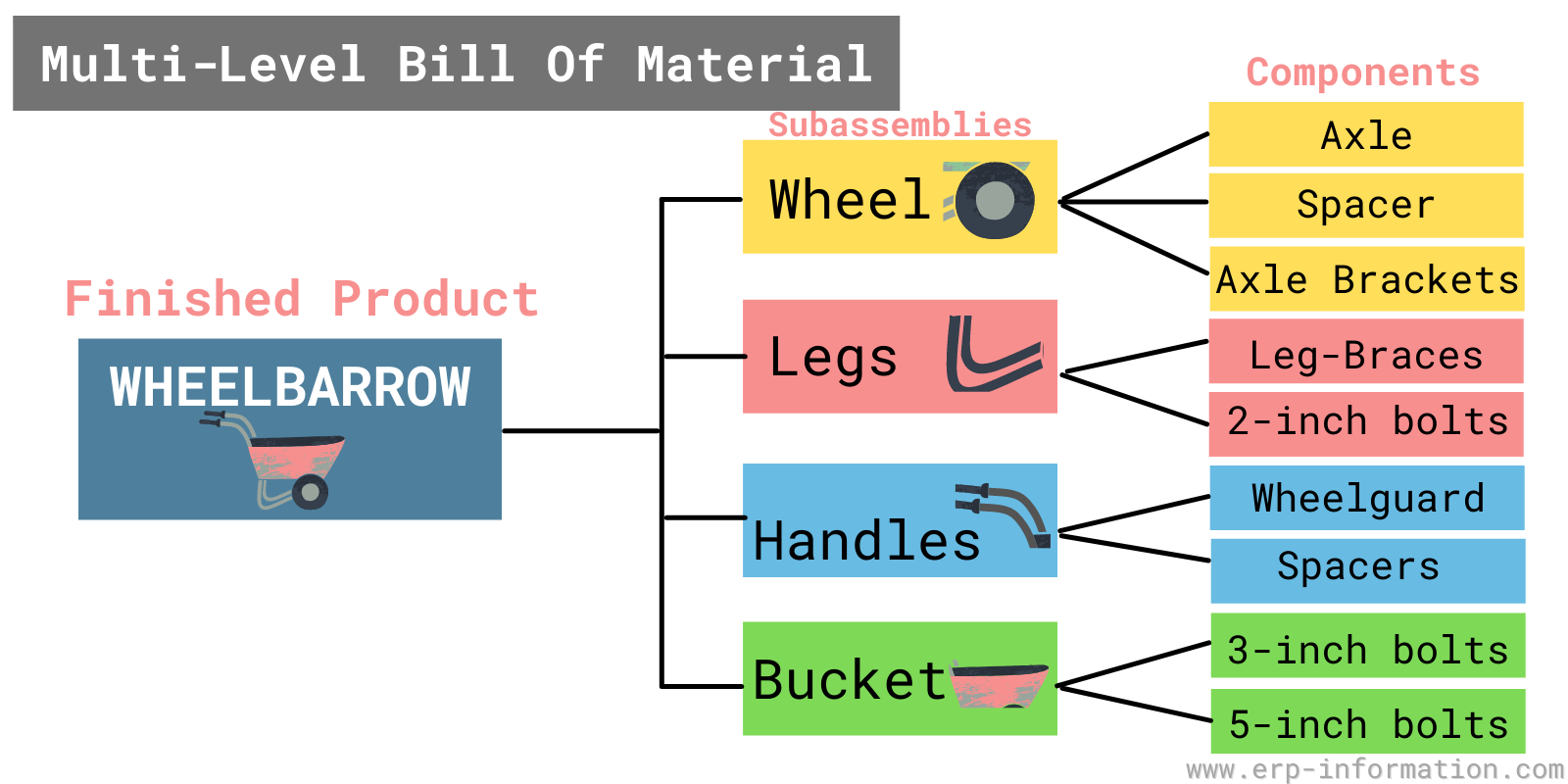 Multi-Level Bill Of Material

Finished Product

WHEELBARROW

Subassemblies

Wheel

Legs

Handles

Bucket

Components

Axle

Spacer

Axle Brackets

Leg-Braces

2-inch bolts

Wheelguard

Spacers

3-inch bolts

5-inch bolts

www.erp-information.com